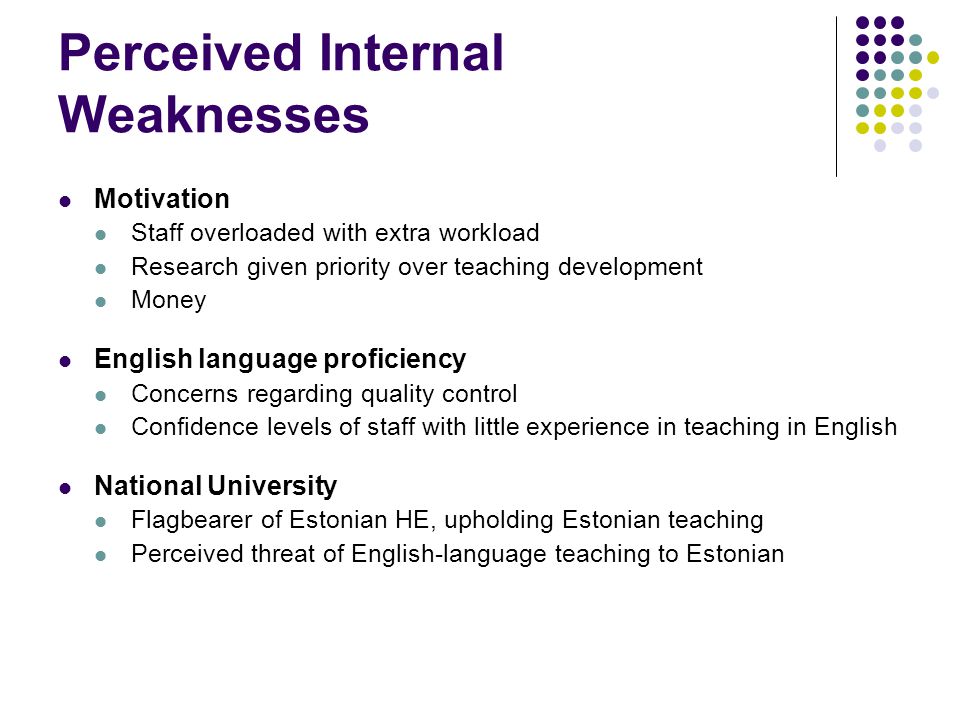 Perceived Internal Weaknesses

- Motivation
  - Staff overloaded with extra workload
  - Research given priority over teaching development
  - Money

- English language proficiency
  - Concerns regarding quality control
  - Confidence levels of staff with little experience in teaching in English

- National University
  - Flagbearer of Estonian HE, upholding Estonian teaching
  - Perceived threat of English-language teaching to Estonian